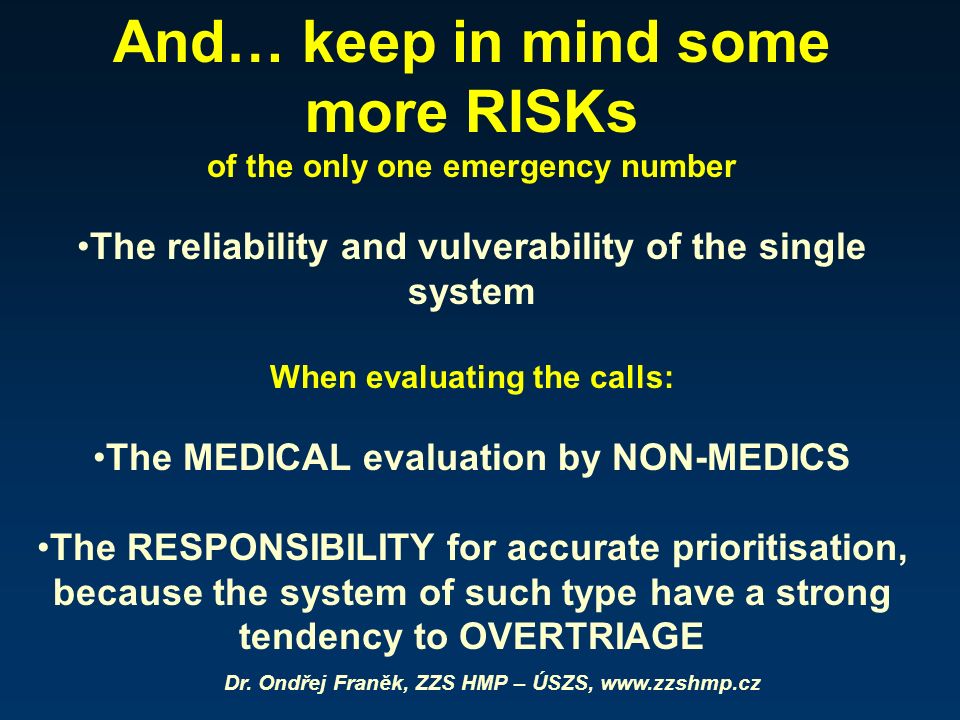 And… keep in mind some more RISKs

of the only one emergency number

•The reliability and vulverability of the single system

When evaluating the calls:

•The MEDICAL evaluation by NON-MEDICS

•The RESPONSIBILITY for accurate prioritisation, because the system of such type have a strong tendency to OVERTRIAGE

Dr. Ondřej Franěk, ZZS HMP – ÚSZS, www.zzshmp.cz